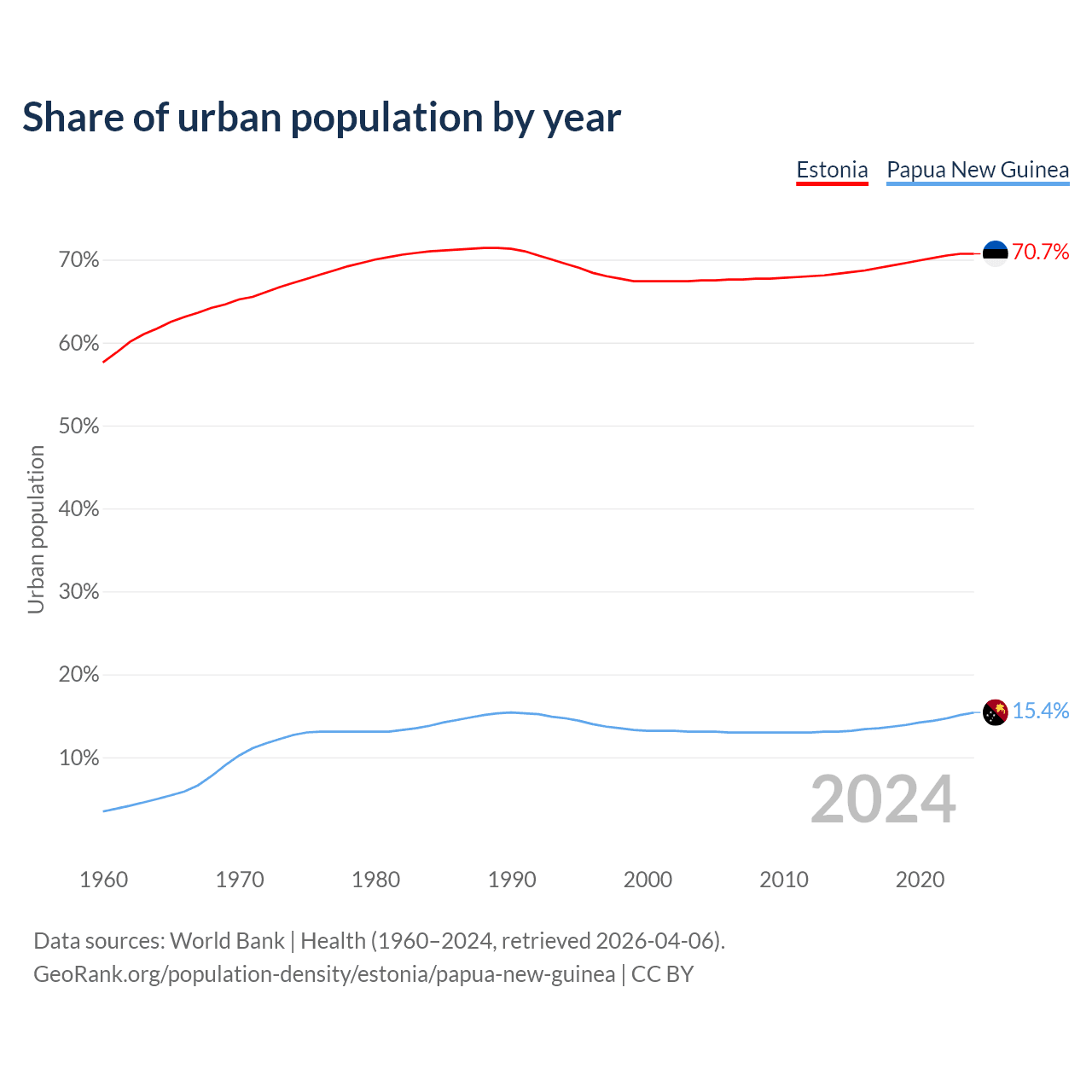 Share of urban population by year

Estonia Papua New Guinea

Urban population

70%
60%
50%
40%
30%
20%
10%

70.7%
15.4%

2024

1960 1970 1980 1990 2000 2010 2020

Data sources: World Bank | Health (1960–2024, retrieved 2026-04-06).
GeoRank.org/population-density/estonia/papua-new-guinea | CC BY